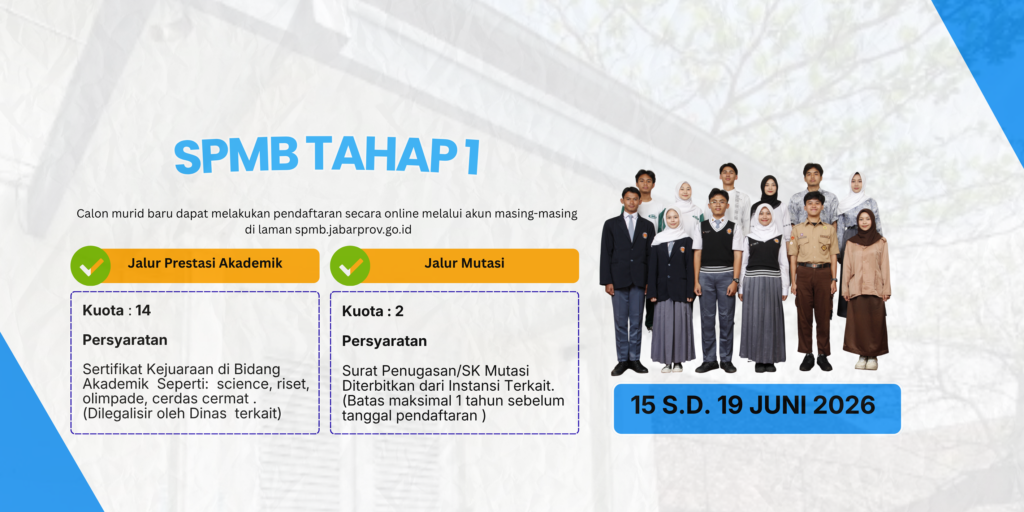 SPMB TAHAP 1

Calon murid baru dapat melakukan pendaftaran secara online melalui akun masing-masing di laman spmb.jabarprov.go.id

Jalur Prestasi Akademik

Kuota : 14

Persyaratan

Sertifikat Kejuaraan di Bidang Akademik Seperti: science, riset, olimpade, cerdas cermat . (Dilegalisir oleh Dinas terkait)

Jalur Mutasi

Kuota : 2

Persyaratan

Surat Penugasan/SK Mutasi Diterbitkan dari Instansi Terkait. (Batas maksimal 1 tahun sebelum tanggal pendaftaran )

15 S.D. 19 JUNI 2026